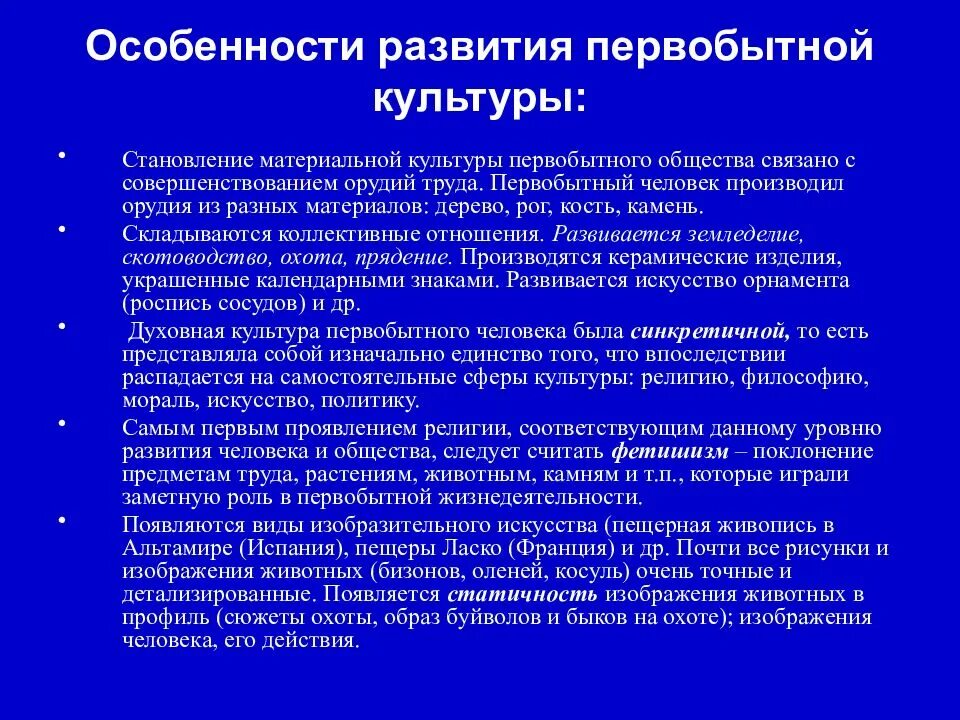 Особенности развития первобытной культуры:

• Становление материальной культуры первобытного общества связано с совершенствованием орудий труда. Первобытный человек производил орудия из разных материалов: дерево, рог, кость, камень.

• Складываются коллективные отношения. Развивается земледелие, скотоводство, охота, прядение. Производятся керамические изделия, украшенные календарными знаками. Развивается искусство орнамента (роспись сосудов) и др.

• Духовная культура первобытного человека была синкретичной, то есть представляла собой изначально единство того, что впоследствии распадается на самостоятельные сферы культуры: религию, философию, мораль, искусство, политику.

• Самым первым проявлением религии, соответствующим данному уровню развития человека и общества, следует считать фетишизм – поклонение предметам труда, растениям, животным, камням и т.п., которые играли заметную роль в первобытной жизнедеятельности.

• Появляются виды изобразительного искусства (пещерная живопись в Альтамире (Испания), пещеры Ласко (Франция) и др. Почти все рисунки и изображения животных (бизонов, оленей, косуль) очень точные и детализированные. Появляется статичность изображения животных в профиль (сюжеты охоты, образ буйволов и быков на охоте); изображения человека, его действия.